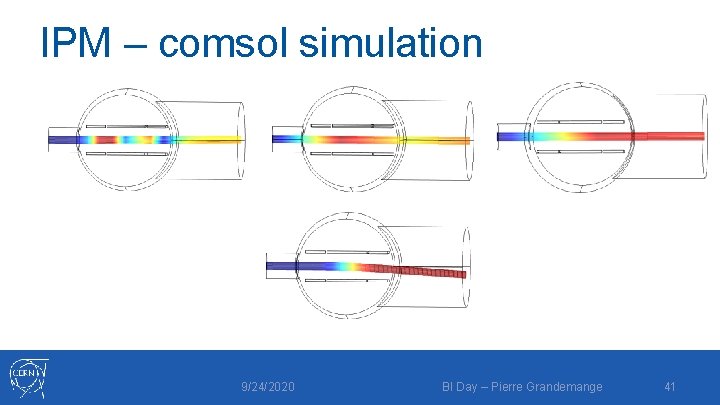 IPM – comsol simulation

CERN

9/24/2020

BI Day – Pierre Grandemange

41